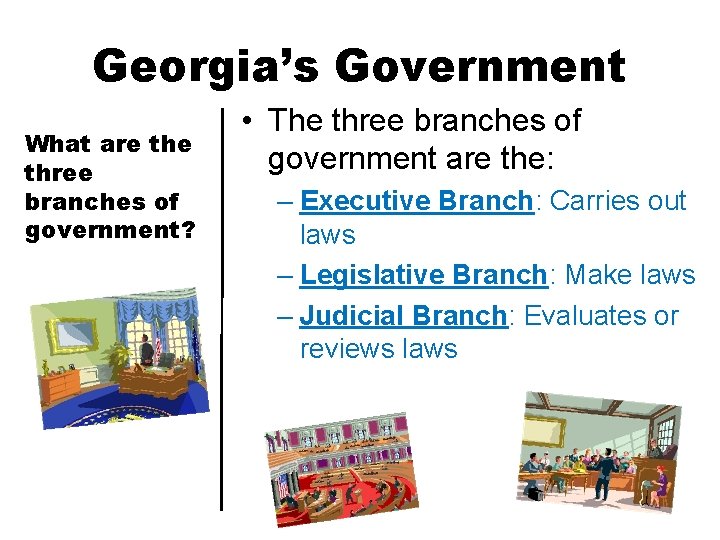 Georgia's Government

What are the three branches of government?

• The three branches of government are the:
– Executive Branch: Carries out laws
– Legislative Branch: Make laws
– Judicial Branch: Evaluates or reviews laws